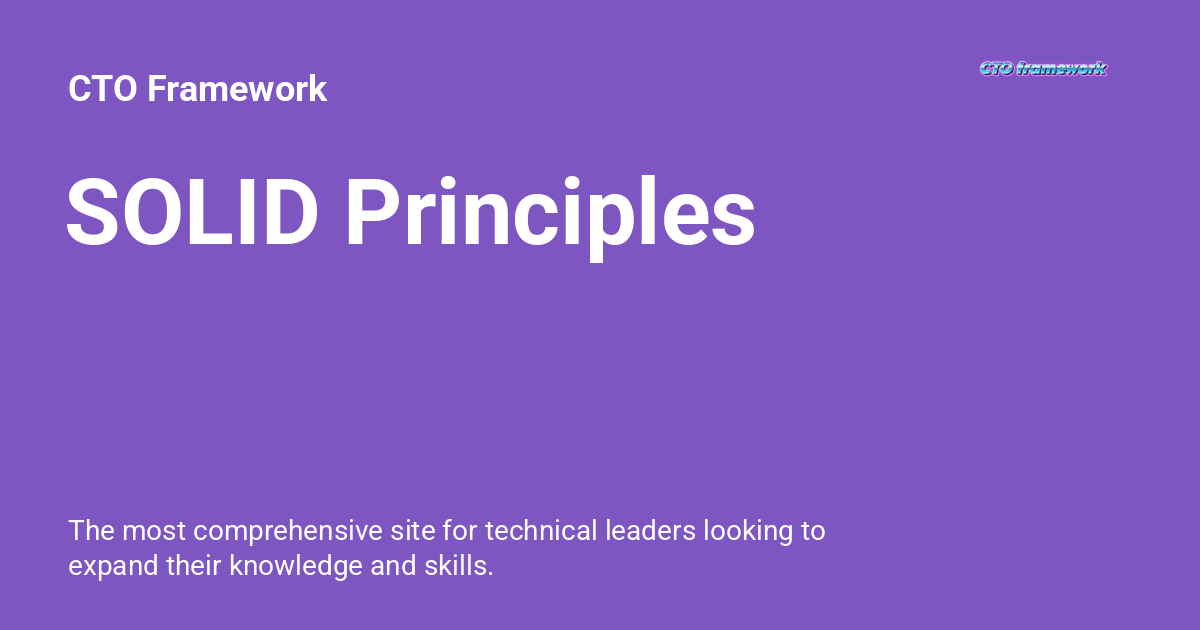 CTO Framework

CTO framework

SOLID Principles

The most comprehensive site for technical leaders looking to expand their knowledge and skills.